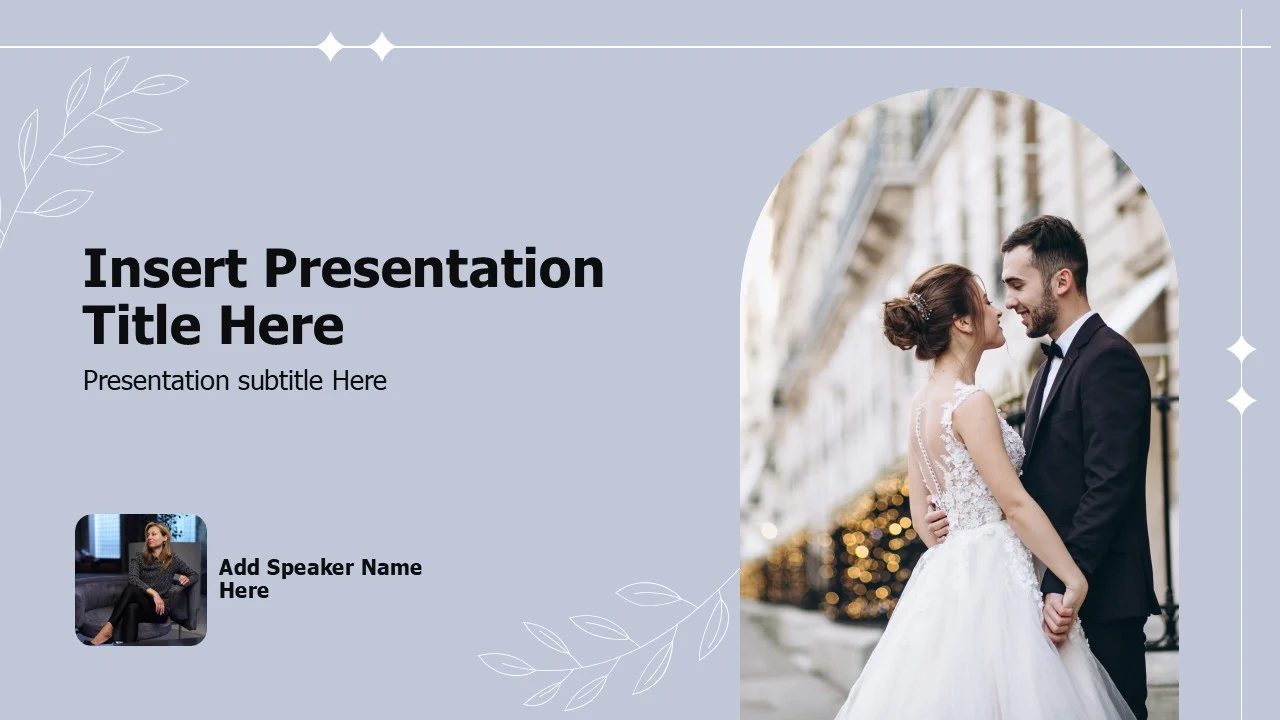 Insert Presentation Title Here

Presentation subtitle Here

Add Speaker Name Here